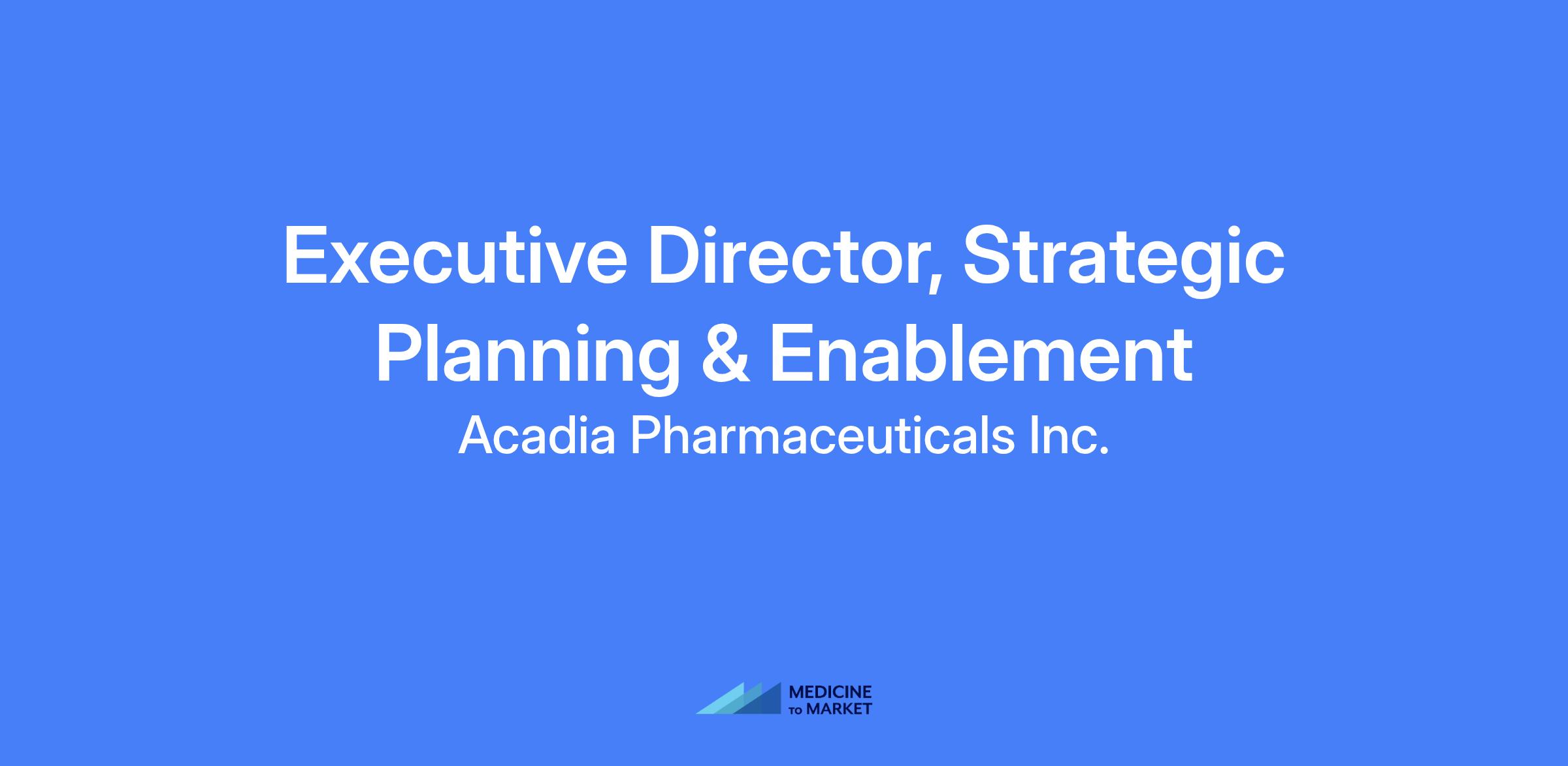 Executive Director, Strategic Planning & Enablement

Acadia Pharmaceuticals Inc.

MEDICINE TO MARKET